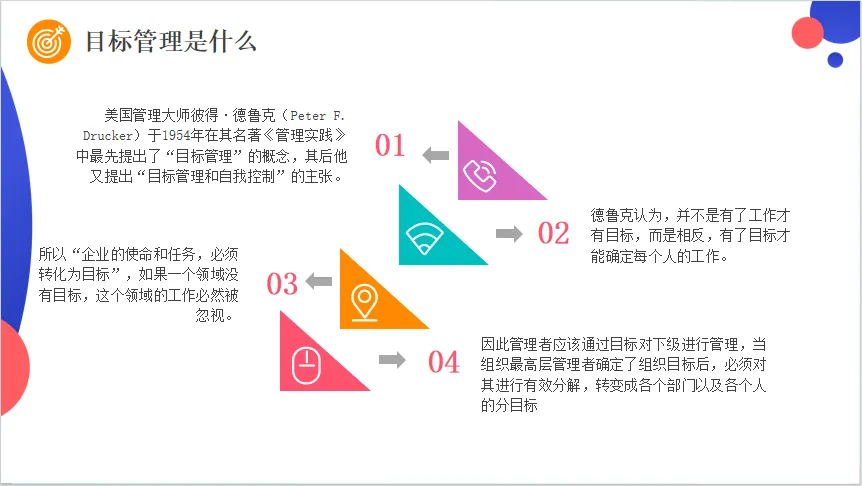 目标管理是什么

美国管理大师彼得·德鲁克（Peter F. Drucker）于1954年在其名著《管理实践》中最先提出了“目标管理”的概念，其后他又提出“目标管理和自我控制”的主张。

01

02

德鲁克认为，并不是有了工作才有目标，而是相反，有了目标才能确定每个人的工作。

所以“企业的使命和任务，必须转化为目标”，如果一个领域没有目标，这个领域的工作必然被忽视。

03

04

因此管理者应该通过目标对下级进行管理，当组织最高层管理者确定了组织目标后，必须对其进行有效分解，转变成各个部门以及各个人的分目标